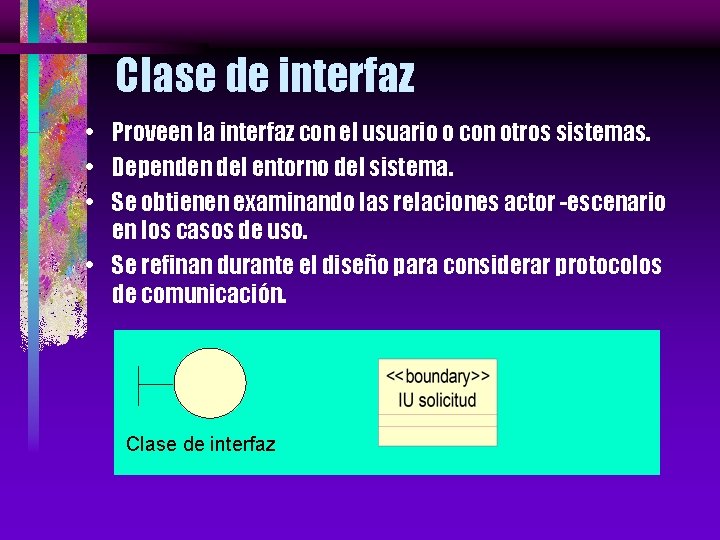 Clase de interfaz

• Proveen la interfaz con el usuario o con otros sistemas.
• Dependen del entorno del sistema.
• Se obtienen examinando las relaciones actor -escenario en los casos de uso.
• Se refinan durante el diseño para considerar protocolos de comunicación.

Clase de interfaz

<<boundary>>
IU solicitud